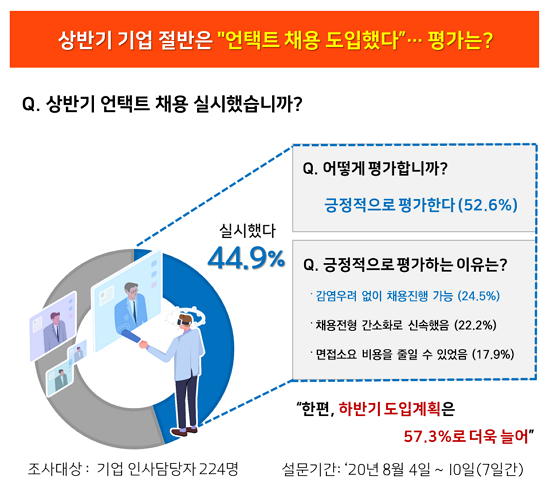 상반기 기업 절반은 "언택트 채용 도입했다"… 평가는?

Q. 상반기 언택트 채용 실시했습니까?

실시했다
44.9%

Q. 어떻게 평가합니까?

긍정적으로 평가한다 (52.6%)

Q. 긍정적으로 평가하는 이유는?

· 감염우려 없이 채용진행 가능 (24.5%)

· 채용전형 간소화로 신속했음 (22.2%)

· 면접소요 비용을 줄일 수 있었음 (17.9%)

"한편, 하반기 도입계획은 57.3%로 더욱 늘어"

조사대상 : 기업 인사담당자 224명

설문기간: '20년 8월 4일 ~ 10일(7일간)